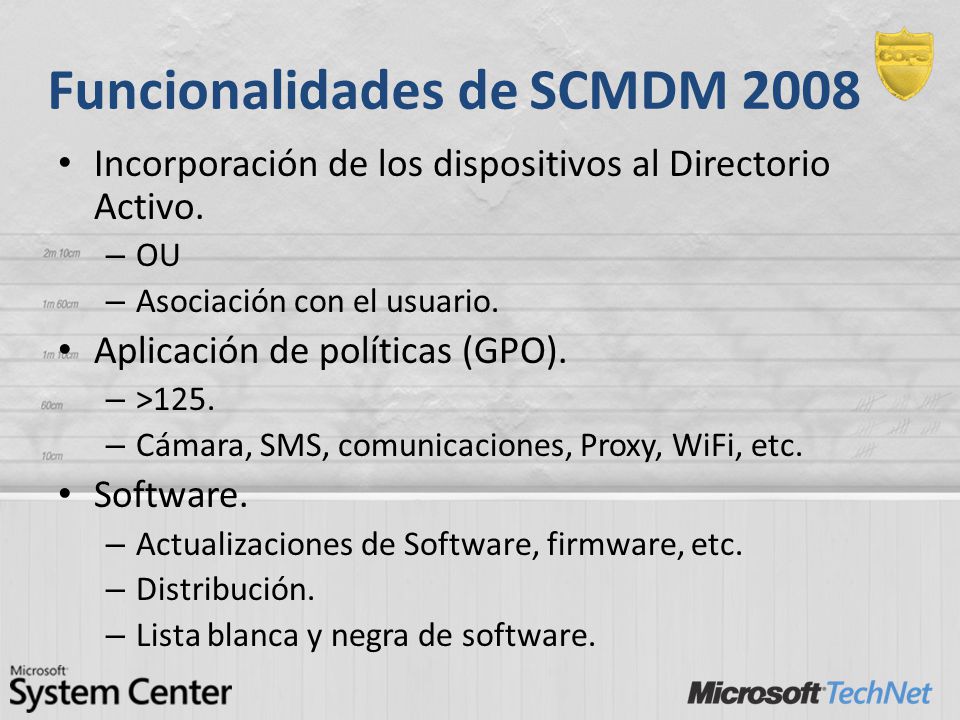 Funcionalidades de SCMDM 2008

COPS

• Incorporación de los dispositivos al Directorio Activo.
  – OU
  – Asociación con el usuario.
• Aplicación de políticas (GPO).
  – >125.
  – Cámara, SMS, comunicaciones, Proxy, WiFi, etc.
• Software.
  – Actualizaciones de Software, firmware, etc.
  – Distribución.
  – Lista blanca y negra de software.

2m 10cm
1m 60cm
1m 10cm
60cm
10cm

Microsoft
System Center

Microsoft TechNet